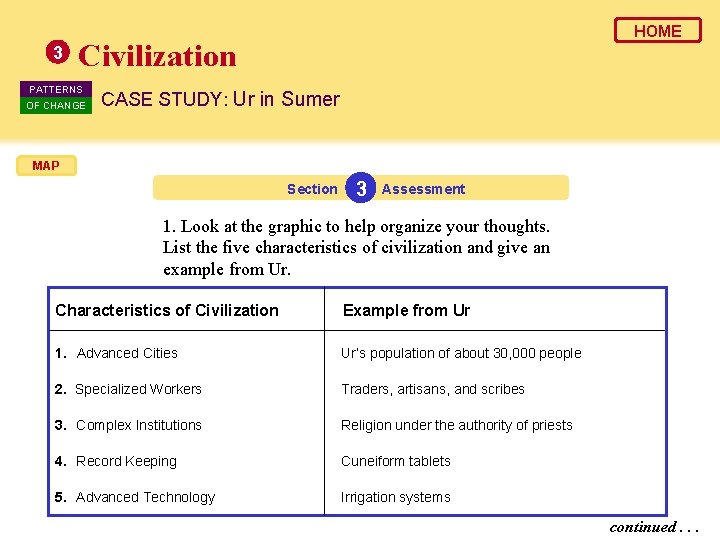 HOME

3 Civilization

PATTERNS
OF CHANGE

CASE STUDY: Ur in Sumer

MAP

Section 3 Assessment

1. Look at the graphic to help organize your thoughts. List the five characteristics of civilization and give an example from Ur.

| Characteristics of Civilization | Example from Ur |
|---|---|
| 1. Advanced Cities | Ur's population of about 30,000 people |
| 2. Specialized Workers | Traders, artisans, and scribes |
| 3. Complex Institutions | Religion under the authority of priests |
| 4. Record Keeping | Cuneiform tablets |
| 5. Advanced Technology | Irrigation systems |

continued . . .